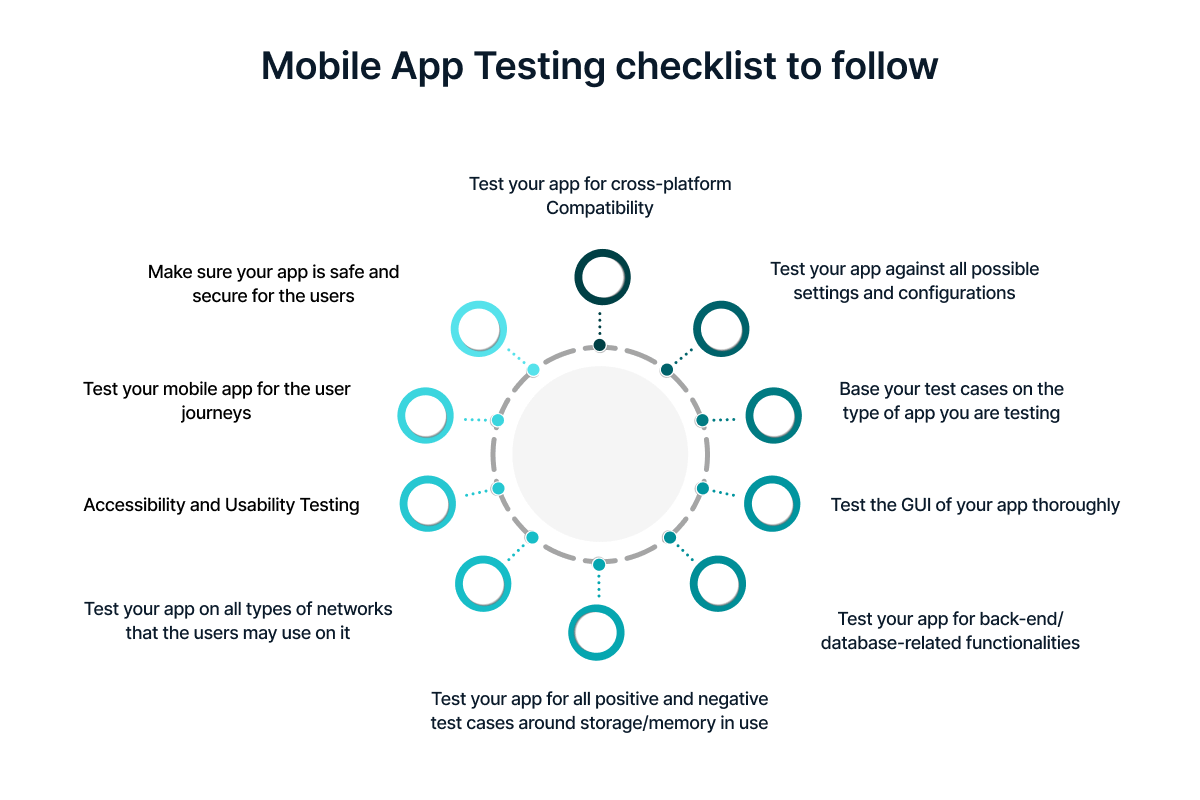 Mobile App Testing checklist to follow

Test your app for cross-platform Compatibility

Test your app against all possible settings and configurations

Base your test cases on the type of app you are testing

Test the GUI of your app thoroughly

Test your app for back-end/ database-related functionalities

Test your app for all positive and negative test cases around storage/memory in use

Test your app on all types of networks that the users may use on it

Accessibility and Usability Testing

Test your mobile app for the user journeys

Make sure your app is safe and secure for the users